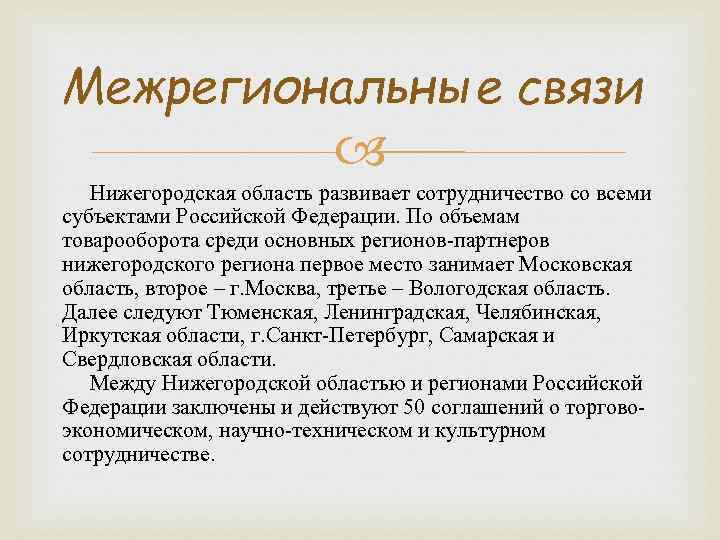 Межрегиональные связи

Нижегородская область развивает сотрудничество со всеми субъектами Российской Федерации. По объемам товарооборота среди основных регионов-партнеров нижегородского региона первое место занимает Московская область, второе – г.Москва, третье – Вологодская область. Далее следуют Тюменская, Ленинградская, Челябинская, Иркутская области, г.Санкт-Петербург, Самарская и Свердловская области.

Между Нижегородской областью и регионами Российской Федерации заключены и действуют 50 соглашений о торгово-экономическом, научно-техническом и культурном сотрудничестве.